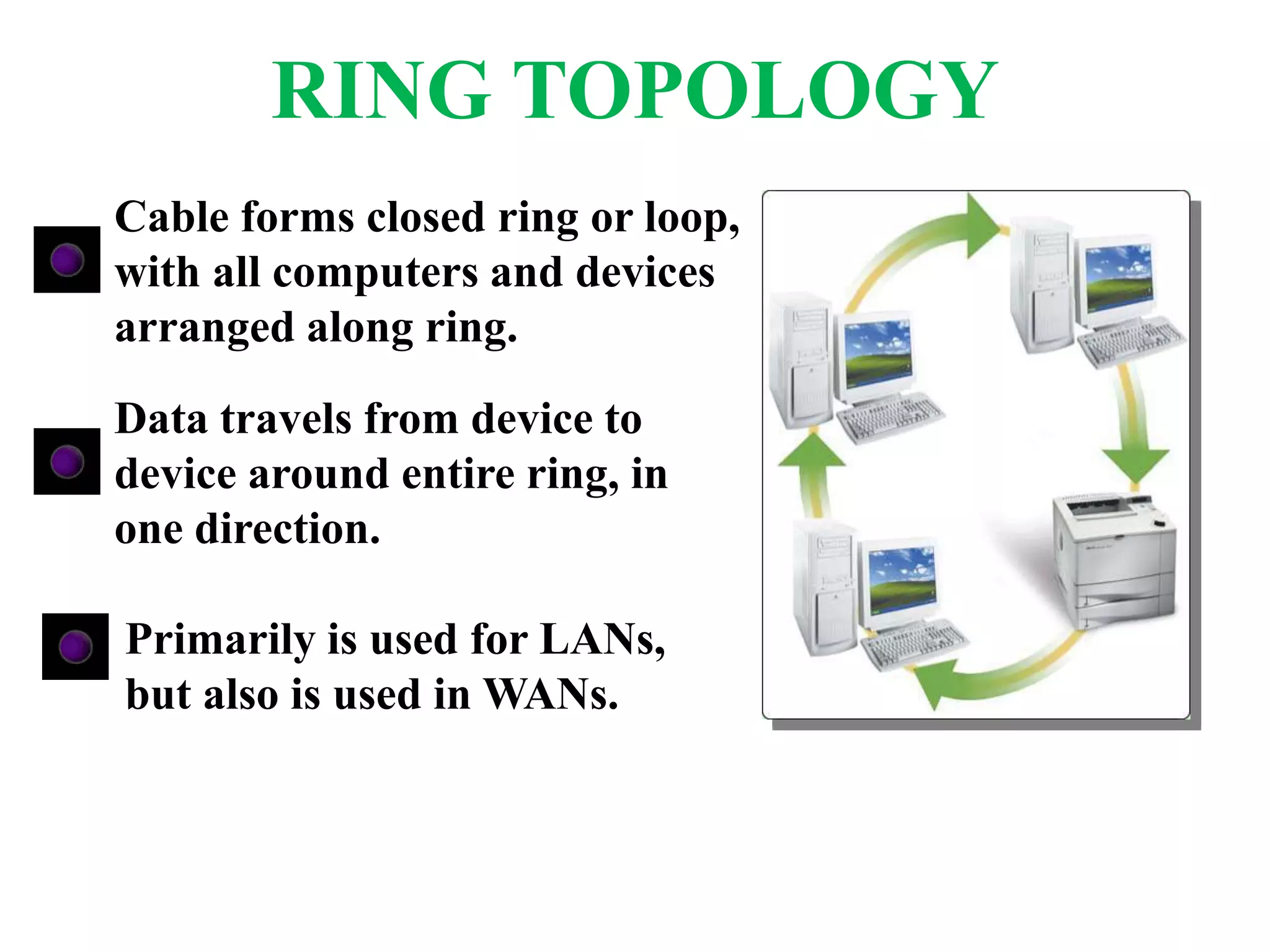 RING TOPOLOGY

Cable forms closed ring or loop, with all computers and devices arranged along ring.

Data travels from device to device around entire ring, in one direction.

Primarily is used for LANs, but also is used in WANs.